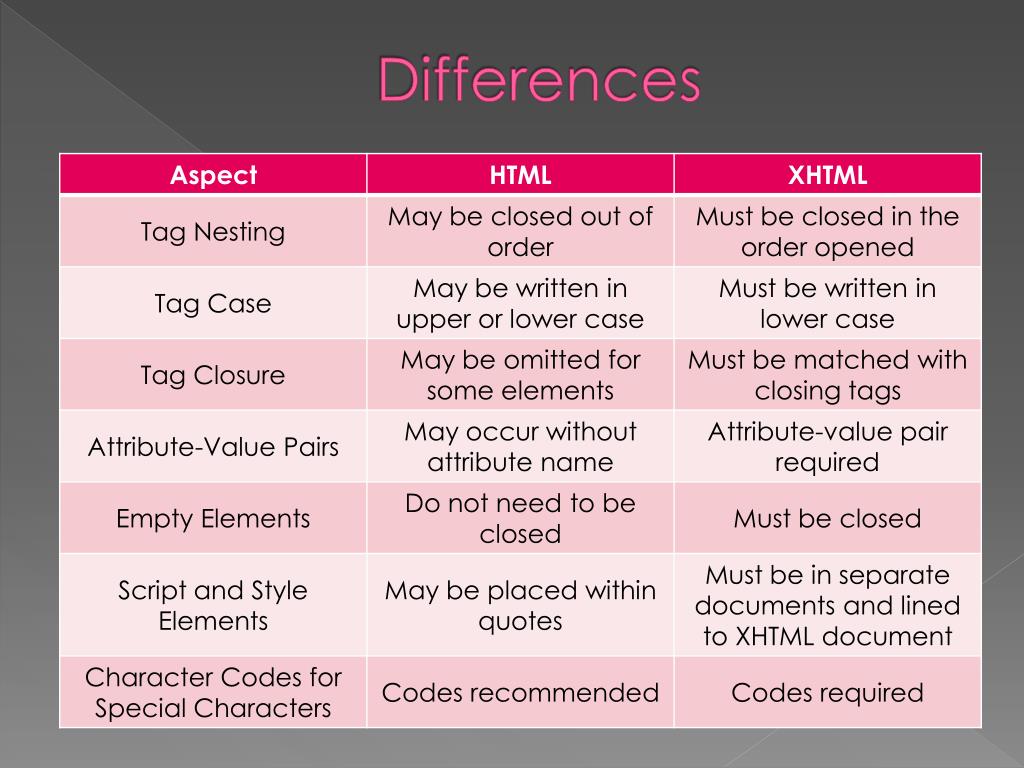 Differences

| Aspect | HTML | XHTML |
|---|---|---|
| Tag Nesting | May be closed out of order | Must be closed in the order opened |
| Tag Case | May be written in upper or lower case | Must be written in lower case |
| Tag Closure | May be omitted for some elements | Must be matched with closing tags |
| Attribute-Value Pairs | May occur without attribute name | Attribute-value pair required |
| Empty Elements | Do not need to be closed | Must be closed |
| Script and Style Elements | May be placed within quotes | Must be in separate documents and lined to XHTML document |
| Character Codes for Special Characters | Codes recommended | Codes required |